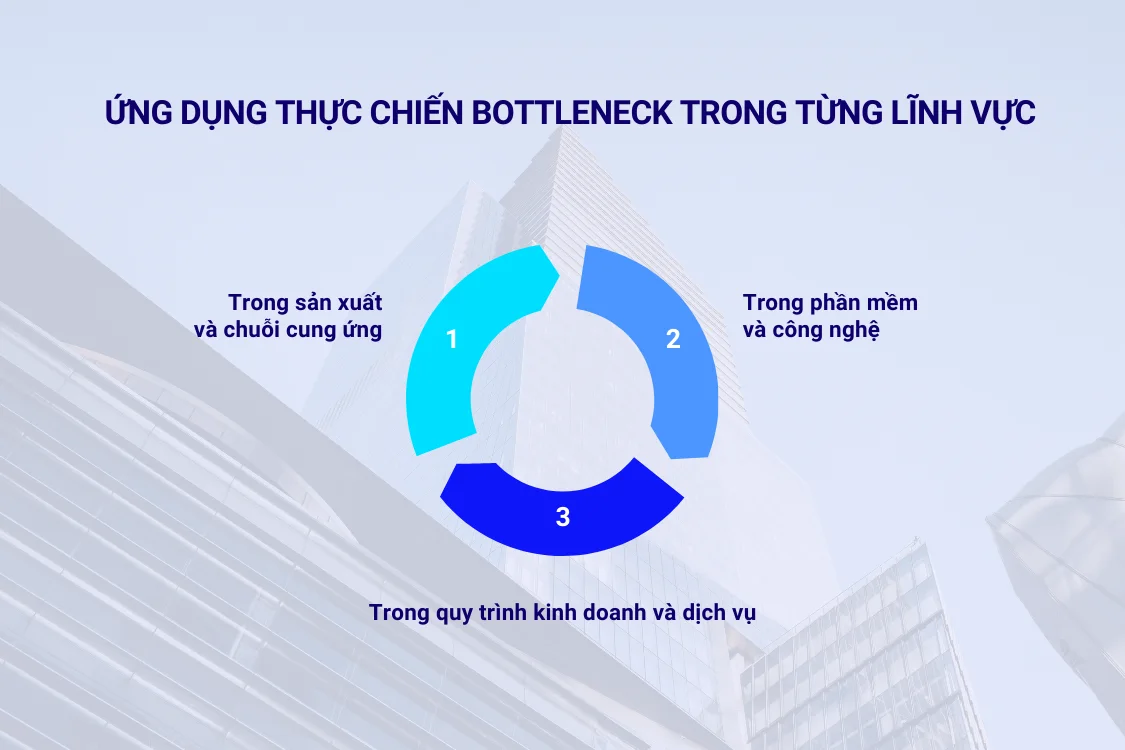 ỨNG DỤNG THỰC CHIẾN BOTTLENECK TRONG TỪNG LĨNH VỰC

Trong sản xuất và chuỗi cung ứng

1

2

Trong phần mềm và công nghệ

3

Trong quy trình kinh doanh và dịch vụ